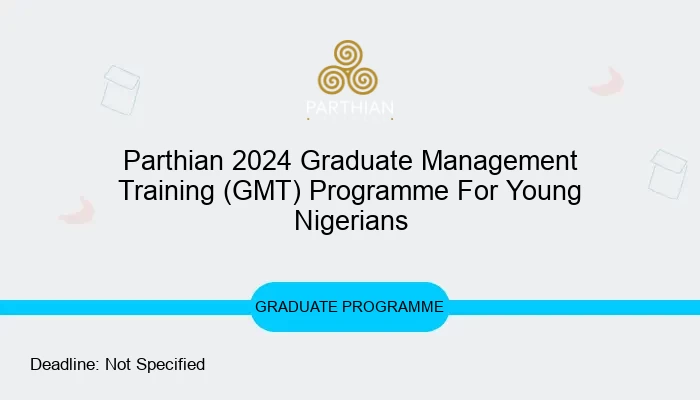 PARTHIAN

Parthian 2024 Graduate Management Training (GMT) Programme For Young Nigerians

GRADUATE PROGRAMME

Deadline: Not Specified